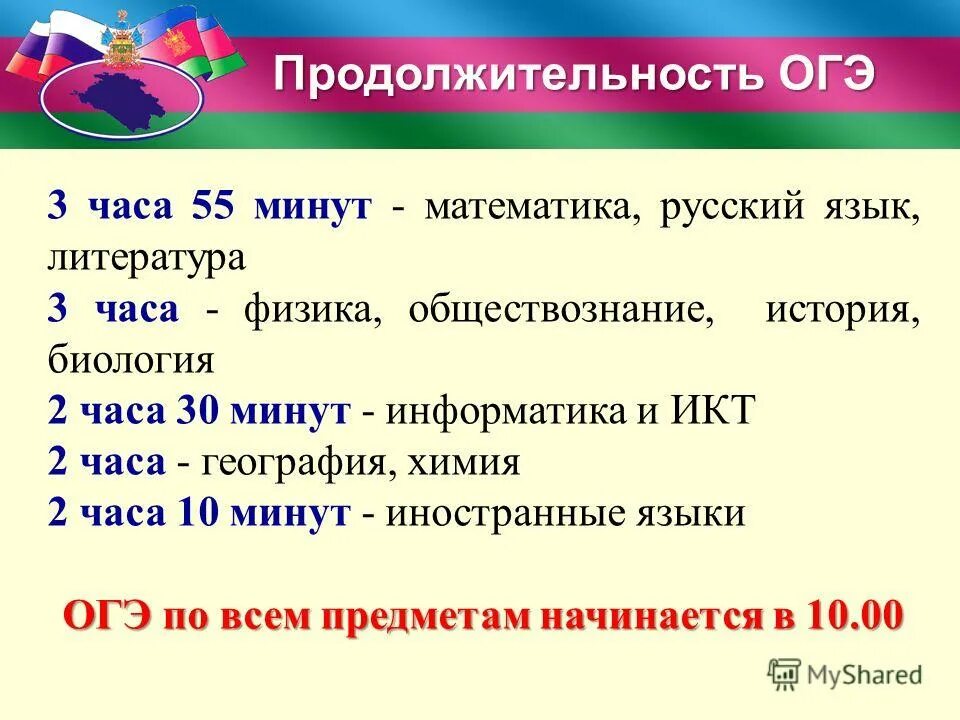 Продолжительность ОГЭ

3 часа 55 минут - математика, русский язык, литература

3 часа - физика, обществознание, история, биология

2 часа 30 минут - информатика и ИКТ

2 часа - география, химия

2 часа 10 минут - иностранные языки

ОГЭ по всем предметам начинается в 10.00

MyShared